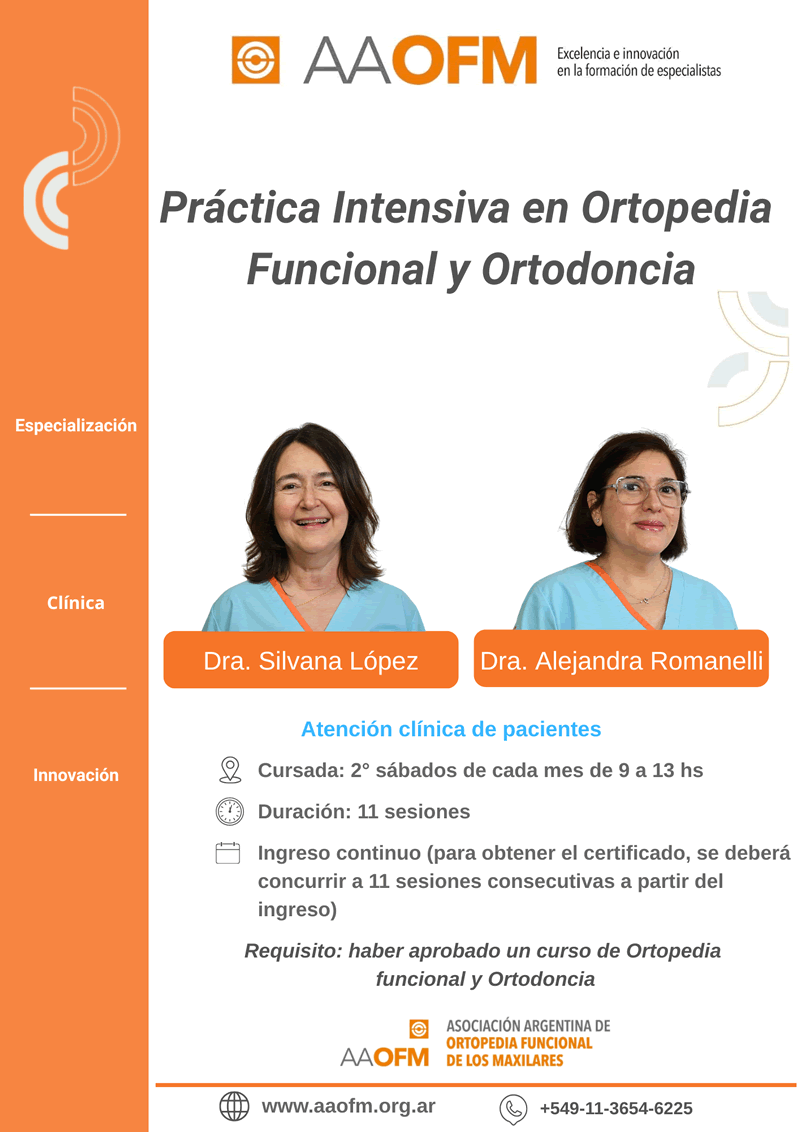 AAOFM
Excelencia e innovación en la formación de especialistas

Práctica Intensiva en Ortopedia Funcional y Ortodoncia

Especialización

Clínica

Innovación

Dra. Silvana López

Dra. Alejandra Romanelli

Atención clínica de pacientes

Cursada: 2° sábados de cada mes de 9 a 13 hs

Duración: 11 sesiones

Ingreso continuo (para obtener el certificado, se deberá concurrir a 11 sesiones consecutivas a partir del ingreso)

Requisito: haber aprobado un curso de Ortopedia funcional y Ortodoncia

AAOFM
ASOCIACIÓN ARGENTINA DE ORTOPEDIA FUNCIONAL DE LOS MAXILARES

www.aaofm.org.ar

+549-11-3654-6225